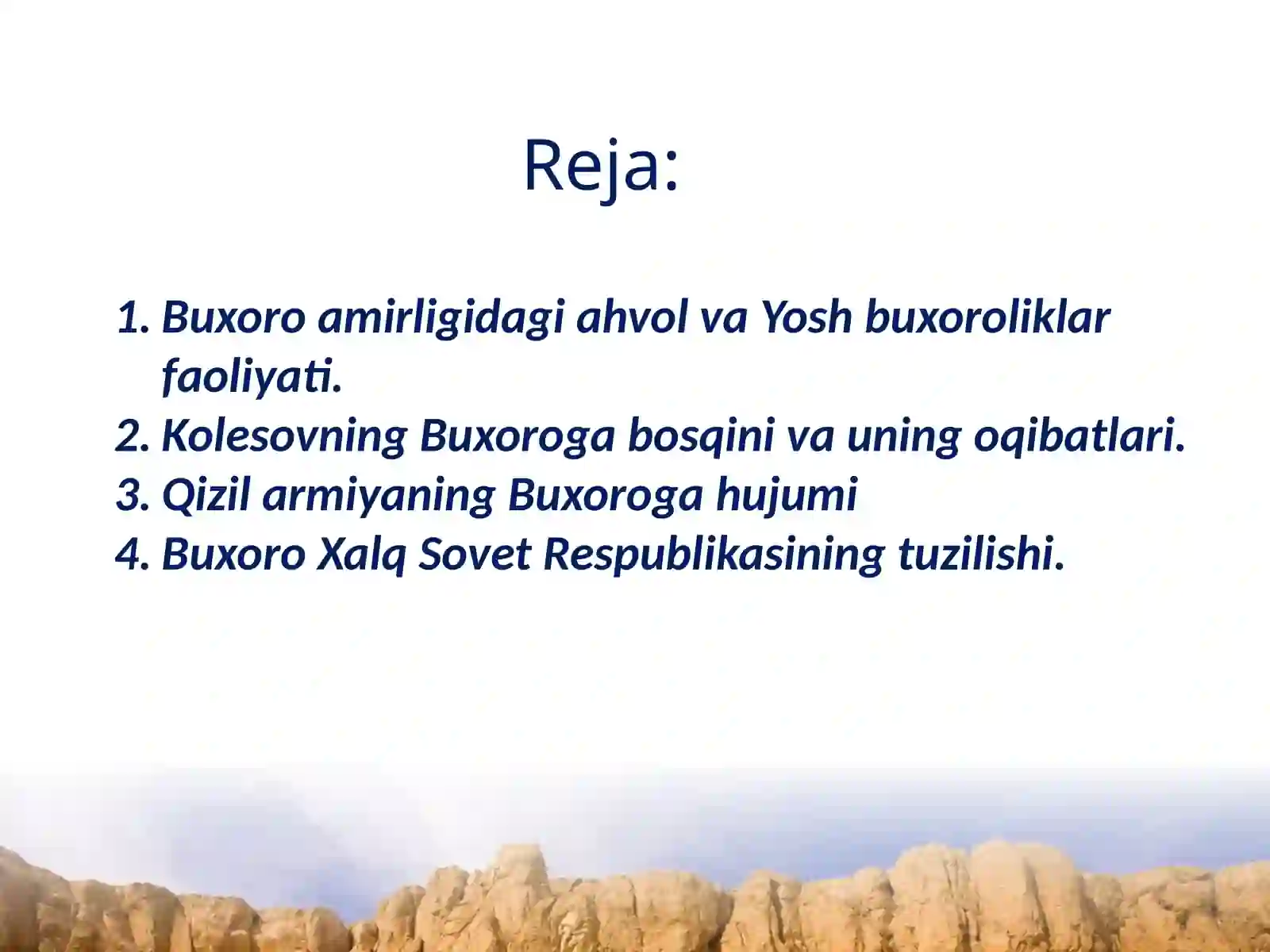 Reja:

1. Buxoro amirligidagi ahvol va Yosh buxoroliklar faoliyati.
2. Kolesovning Buxoroga bosqini va uning oqibatlari.
3. Qizil armiyaning Buxoroga hujumi
4. Buxoro Xalq Sovet Respublikasining tuzilishi.